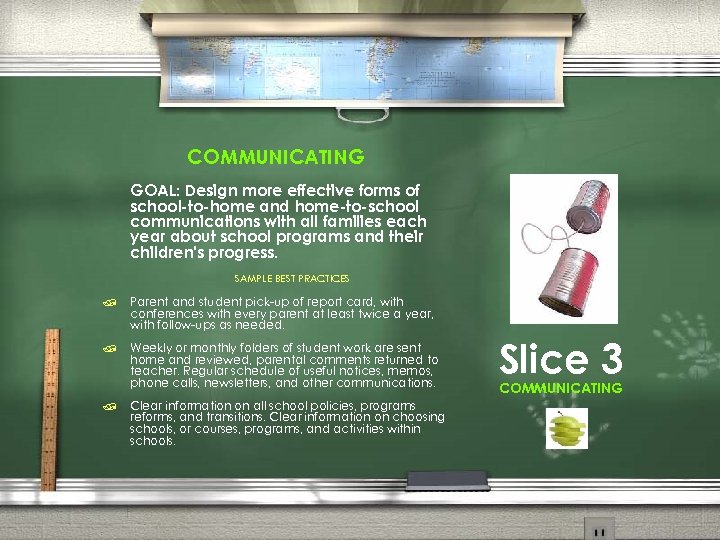 COMMUNICATING

GOAL: Design more effective forms of school-to-home and home-to-school communications with all families each year about school programs and their children's progress.

SAMPLE BEST PRACTICES

Parent and student pick-up of report card, with conferences with every parent at least twice a year, with follow-ups as needed.

Weekly or monthly folders of student work are sent home and reviewed, parental comments returned to teacher. Regular schedule of useful notices, memos, phone calls, newsletters, and other communications.

Clear information on all school policies, programs reforms, and transitions. Clear information on choosing schools, or courses, programs, and activities within schools.

Slice 3
COMMUNICATING